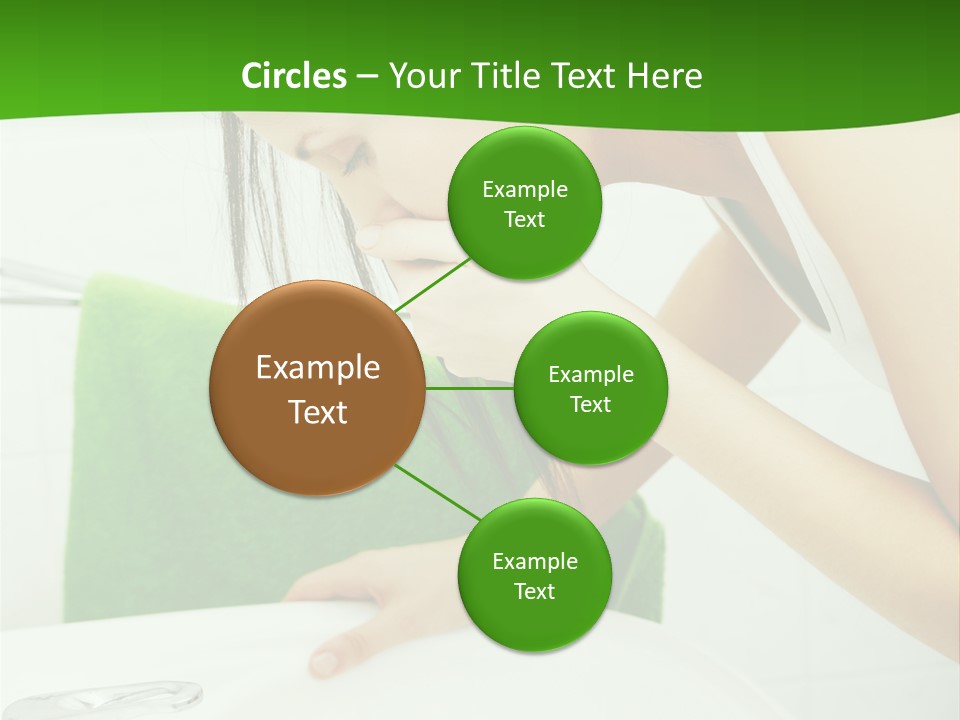 Circles – Your Title Text Here

Example Text

Example Text

Example Text

Example Text